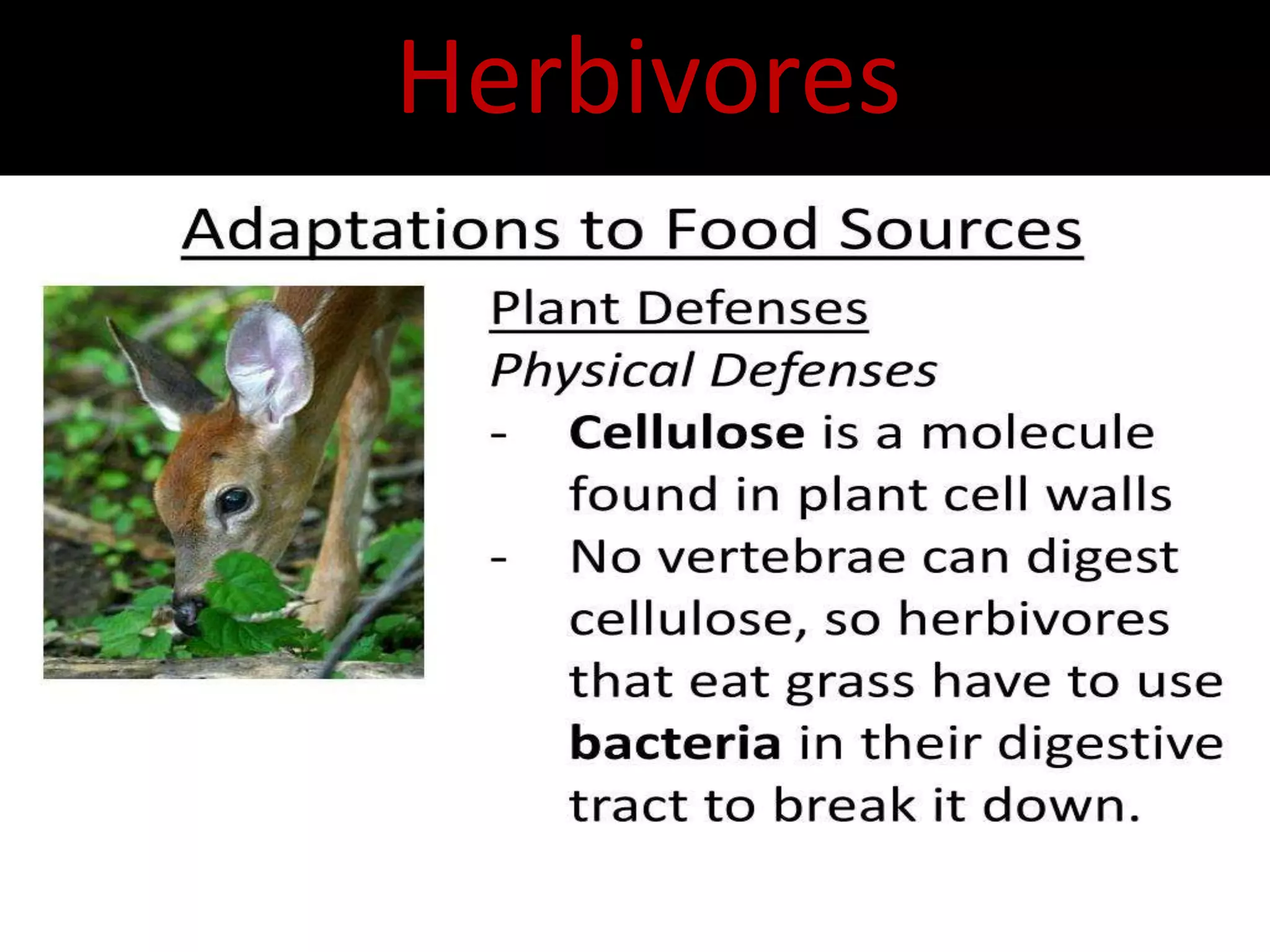 Herbivores

Adaptations to Food Sources

Plant Defenses

Physical Defenses

- Cellulose is a molecule found in plant cell walls
- No vertebrae can digest cellulose, so herbivores that eat grass have to use bacteria in their digestive tract to break it down.